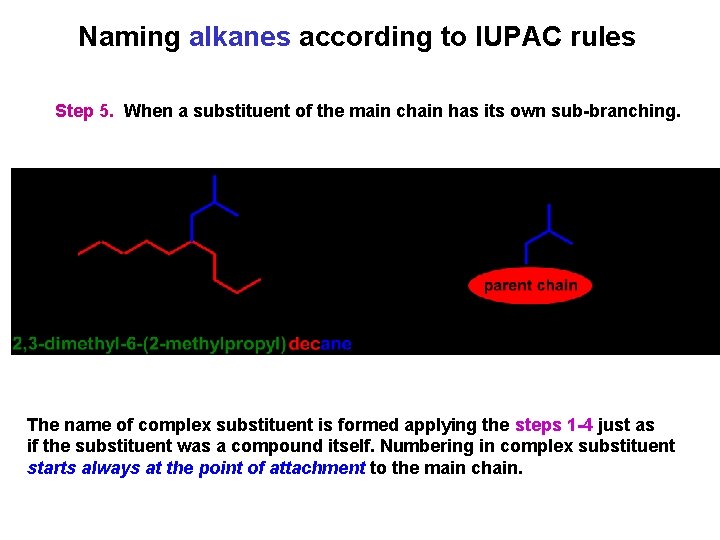 Naming alkanes according to IUPAC rules

Step 5. When a substituent of the main chain has its own sub-branching.

parent chain

2,3-dimethyl-6-(2-methylpropyl)decane

The name of complex substituent is formed applying the steps 1-4 just as if the substituent was a compound itself. Numbering in complex substituent starts always at the point of attachment to the main chain.